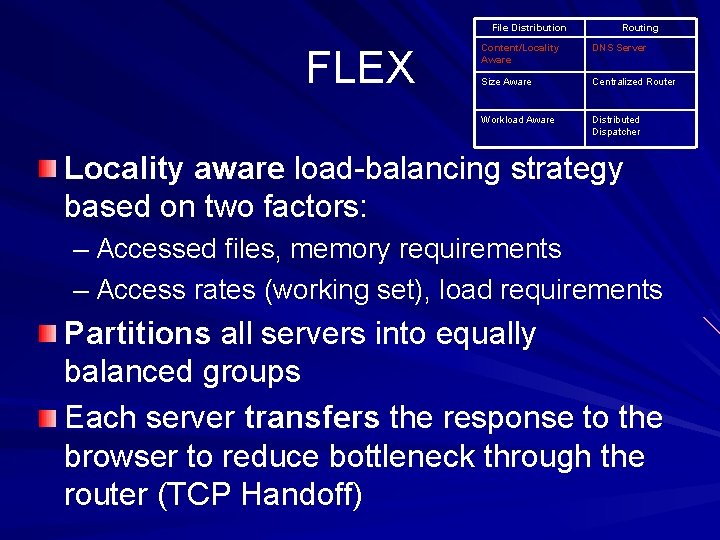 FLEX

| File Distribution | Routing |
|---|---|
| Content/Locality Aware | DNS Server |
| Size Aware | Centralized Router |
| Workload Aware | Distributed Dispatcher |

Locality aware load-balancing strategy based on two factors:
– Accessed files, memory requirements
– Access rates (working set), load requirements

Partitions all servers into equally balanced groups

Each server transfers the response to the browser to reduce bottleneck through the router (TCP Handoff)